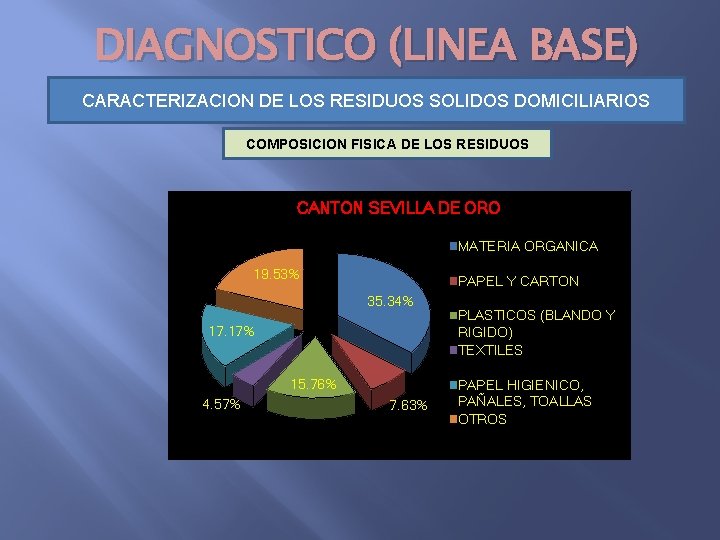 DIAGNOSTICO (LINEA BASE)

CARACTERIZACION DE LOS RESIDUOS SOLIDOS DOMICILIARIOS

COMPOSICION FISICA DE LOS RESIDUOS

CANTON SEVILLA DE ORO

19.53%
35.34%
17.17%
15.76%
4.57%
7.63%

MATERIA ORGANICA
PAPEL Y CARTON
PLASTICOS (BLANDO Y RIGIDO)
TEXTILES
PAPEL HIGIENICO, PAÑALES, TOALLAS
OTROS